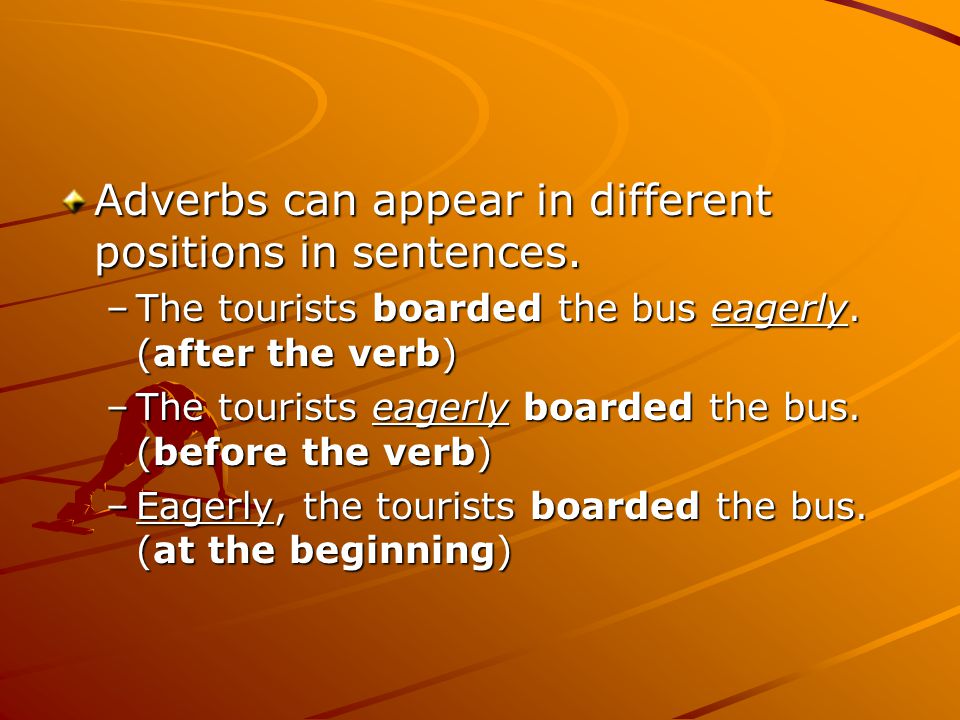 Adverbs can appear in different positions in sentences.

– The tourists boarded the bus eagerly. (after the verb)

– The tourists eagerly boarded the bus. (before the verb)

– Eagerly, the tourists boarded the bus. (at the beginning)